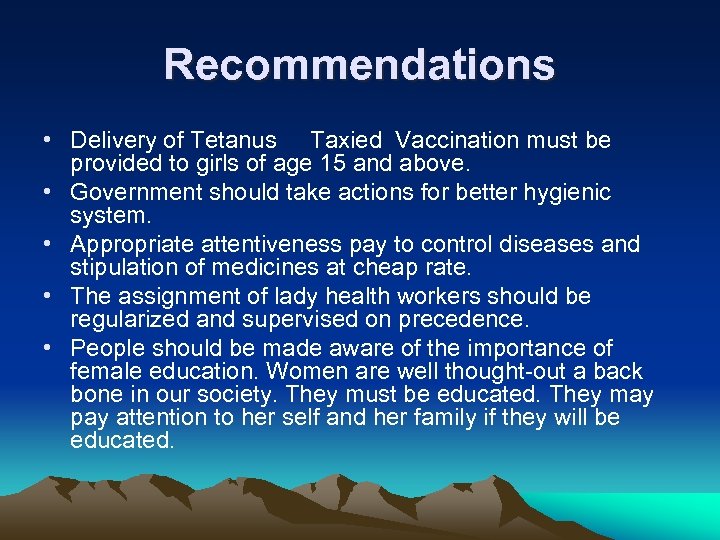 Recommendations

• Delivery of Tetanus Taxied Vaccination must be provided to girls of age 15 and above.
• Government should take actions for better hygienic system.
• Appropriate attentiveness pay to control diseases and stipulation of medicines at cheap rate.
• The assignment of lady health workers should be regularized and supervised on precedence.
• People should be made aware of the importance of female education. Women are well thought-out a back bone in our society. They must be educated. They may pay attention to her self and her family if they will be educated.